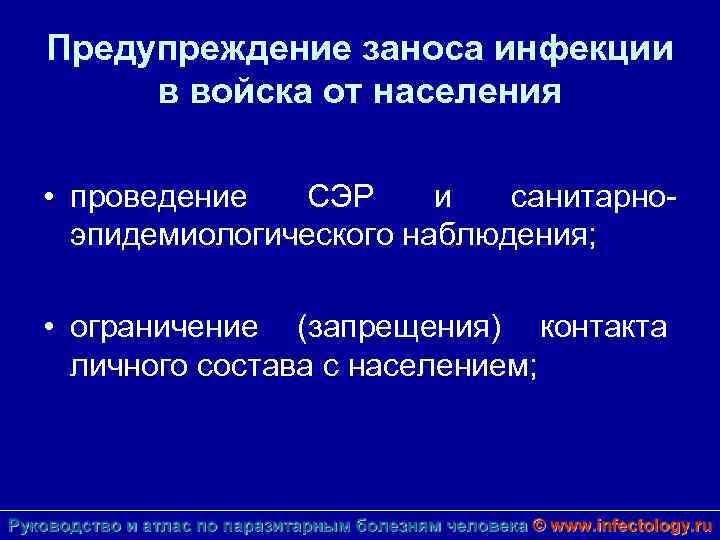 Предупреждение заноса инфекции в войска от населения

• проведение СЭР и санитарно-эпидемиологического наблюдения;

• ограничение (запрещения) контакта личного состава с населением;

Руководство и атлас по паразитарным болезням человека © www.infectology.ru